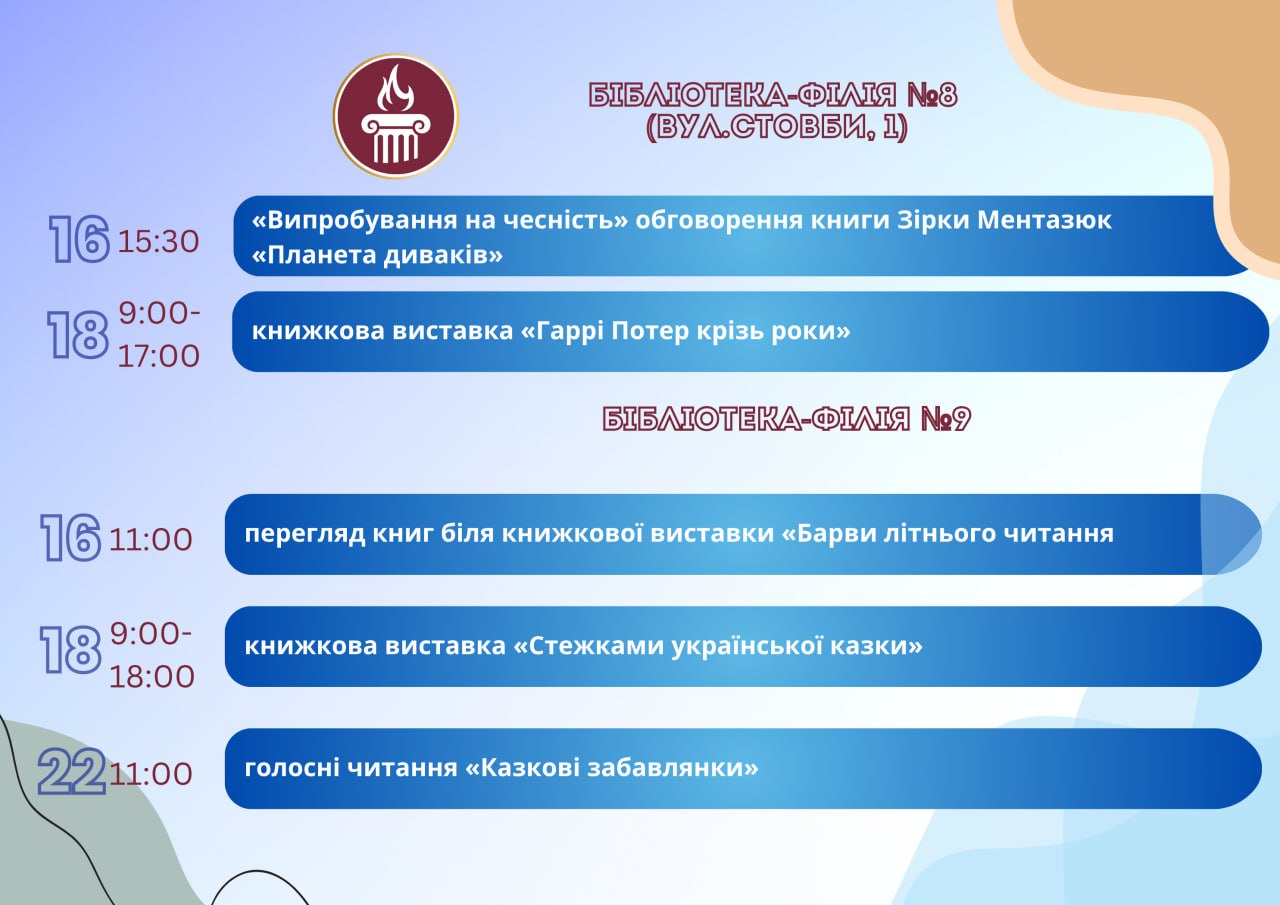 БІБЛІОТЕКА-ФІЛІЯ №8
(ВУЛ.СТОВБИ, 1)

16 15:30 «Випробування на чесність» обговорення книги Зірки Ментазюк «Планета диваків»

18 9:00-17:00 книжкова виставка «Гаррі Потер крізь роки»

БІБЛІОТЕКА-ФІЛІЯ №9

16 11:00 перегляд книг біля книжкової виставки «Барви літнього читання

18 9:00-18:00 книжкова виставка «Стежками української казки»

22 11:00 голосні читання «Казкові забавлянки»